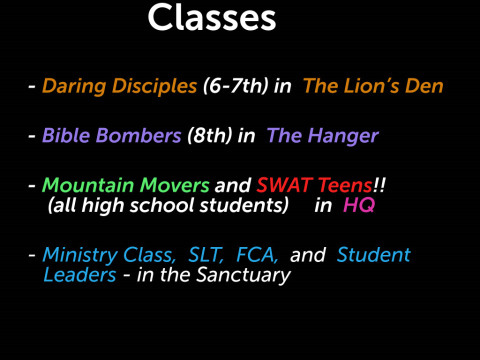 Classes

- Daring Disciples (6-7th) in The Lion's Den

- Bible Bombers (8th) in The Hanger

- Mountain Movers and SWAT Teens!!
(all high school students) in HQ

- Ministry Class, SLT, FCA, and Student Leaders - in the Sanctuary